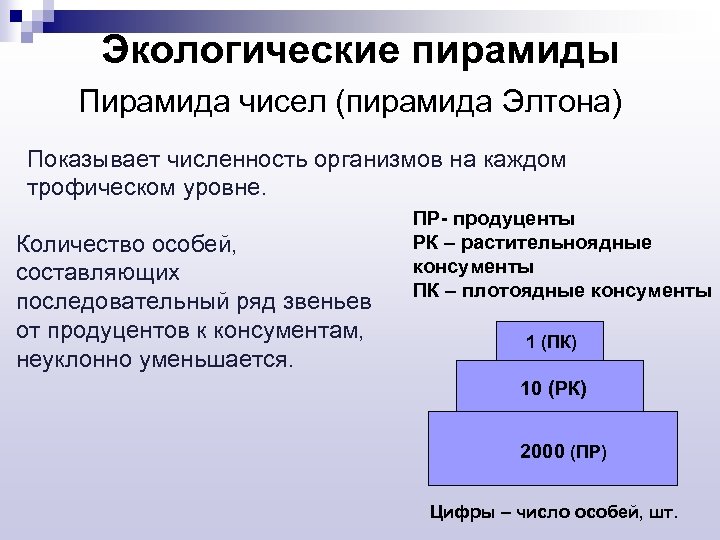 Экологические пирамиды

Пирамида чисел (пирамида Элтона)

Показывает численность организмов на каждом трофическом уровне.

Количество особей, составляющих последовательный ряд звеньев от продуцентов к консументам, неуклонно уменьшается.

ПР- продуценты
РК – растительноядные консументы
ПК – плотоядные консументы

1 (ПК)

10 (РК)

2000 (ПР)

Цифры – число особей, шт.